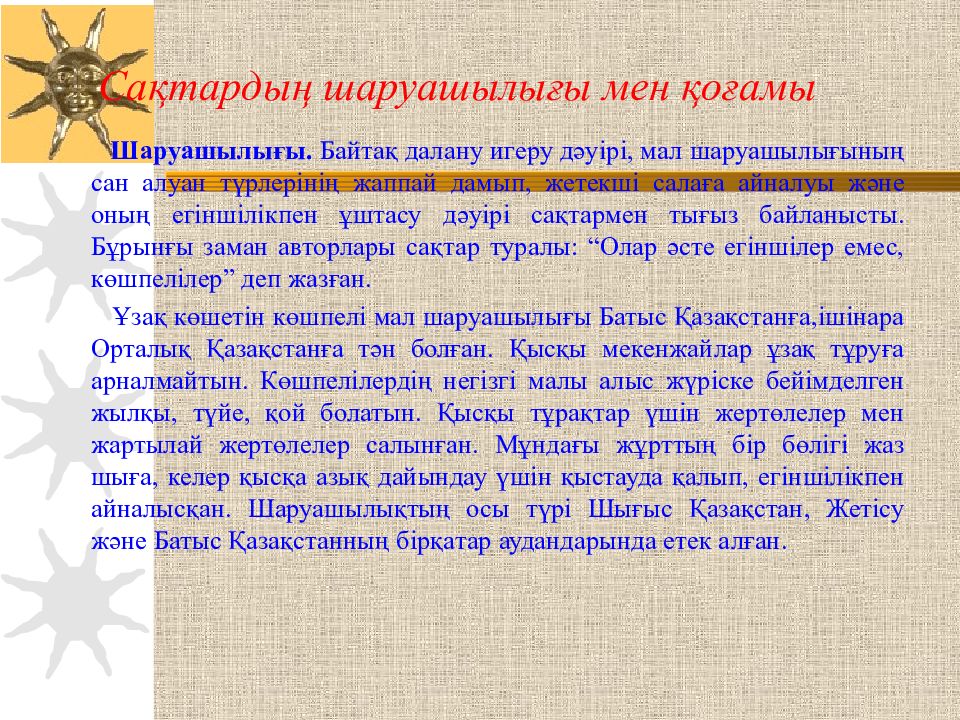 Сақтардың шаруашылығы мен қоғамы

Шаруашылығы. Байтақ далану игеру дәуірі, мал шаруашылығының сан алуан түрлерінің жаппай дамып, жетекші салаға айналуы және оның егіншілікпен ұштасу дәуірі сақтармен тығыз байланысты. Бұрынғы заман авторлары сақтар туралы: “Олар әсте егіншілер емес, көшпелілер” деп жазған.

Ұзақ көшетін көшпелі мал шаруашылығы Батыс Қазақстанға,ішінара Орталық Қазақстанға тән болған. Қысқы мекенжайлар ұзақ тұруға арналмайтын. Көшпелілердің негізгі малы алыс жүріске бейімделген жылқы, түйе, қой болатын. Қысқы тұрақтар үшін жертөлелер мен жартылай жертөлелер салынған. Мұндағы жұрттың бір бөлігі жаз шыға, келер қысқа азық дайындау үшін қыстауда қалып, егіншілікпен айналысқан. Шаруашылықтың осы түрі Шығыс Қазақстан, Жетісу және Батыс Қазақстанның бірқатар аудандарында етек алған.